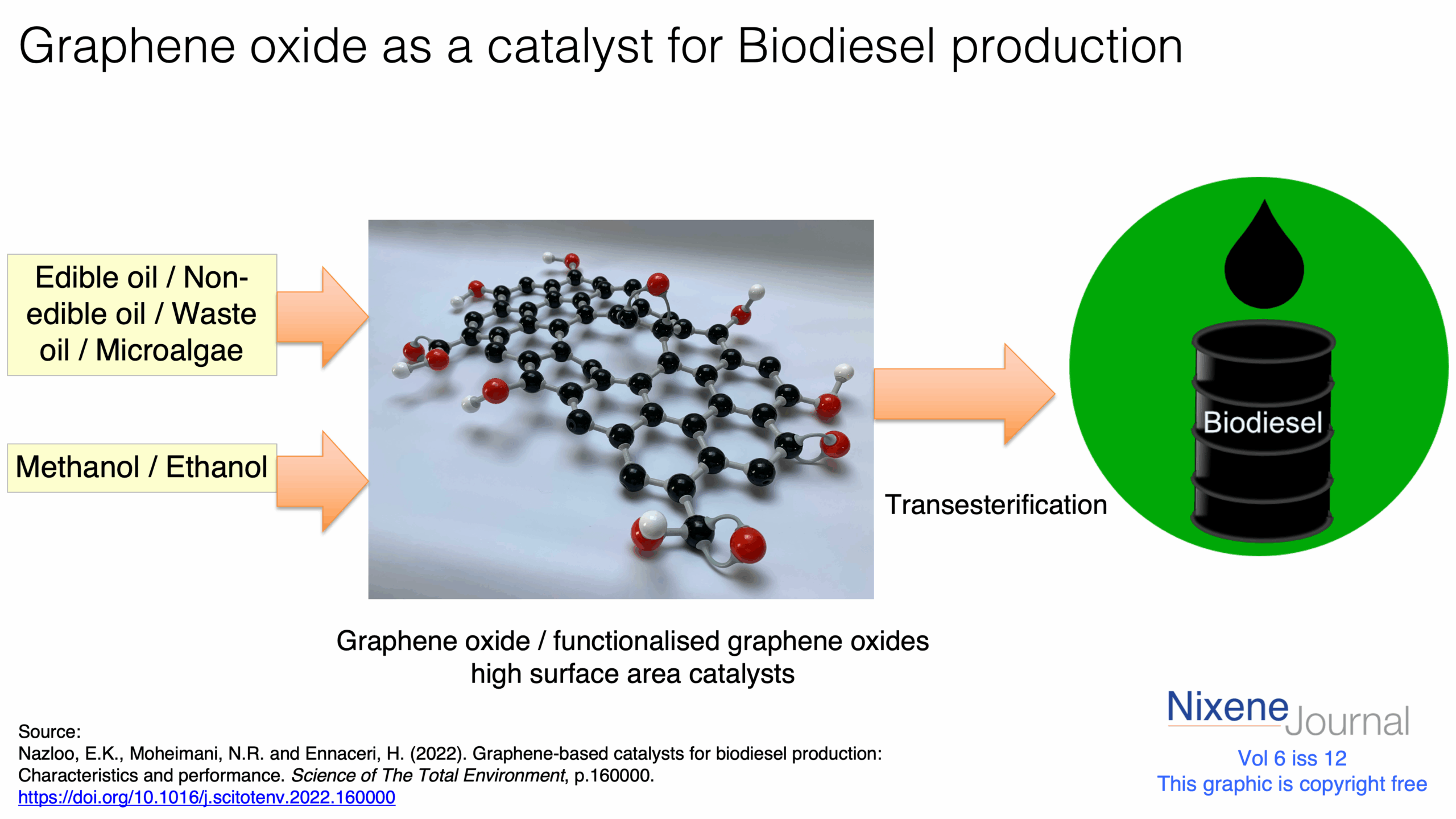 Graphene oxide as a catalyst for Biodiesel production

Edible oil / Non-edible oil / Waste oil / Microalgae

Methanol / Ethanol

Transesterification

Biodiesel

Graphene oxide / functionalised graphene oxides high surface area catalysts

Source:
Nazloo, E.K., Moheimani, N.R. and Ennaceri, H. (2022). Graphene-based catalysts for biodiesel production: Characteristics and performance. Science of The Total Environment, p.160000.
https://doi.org/10.1016/j.scitotenv.2022.160000

Nixene Journal
Vol 6 iss 12
This graphic is copyright free